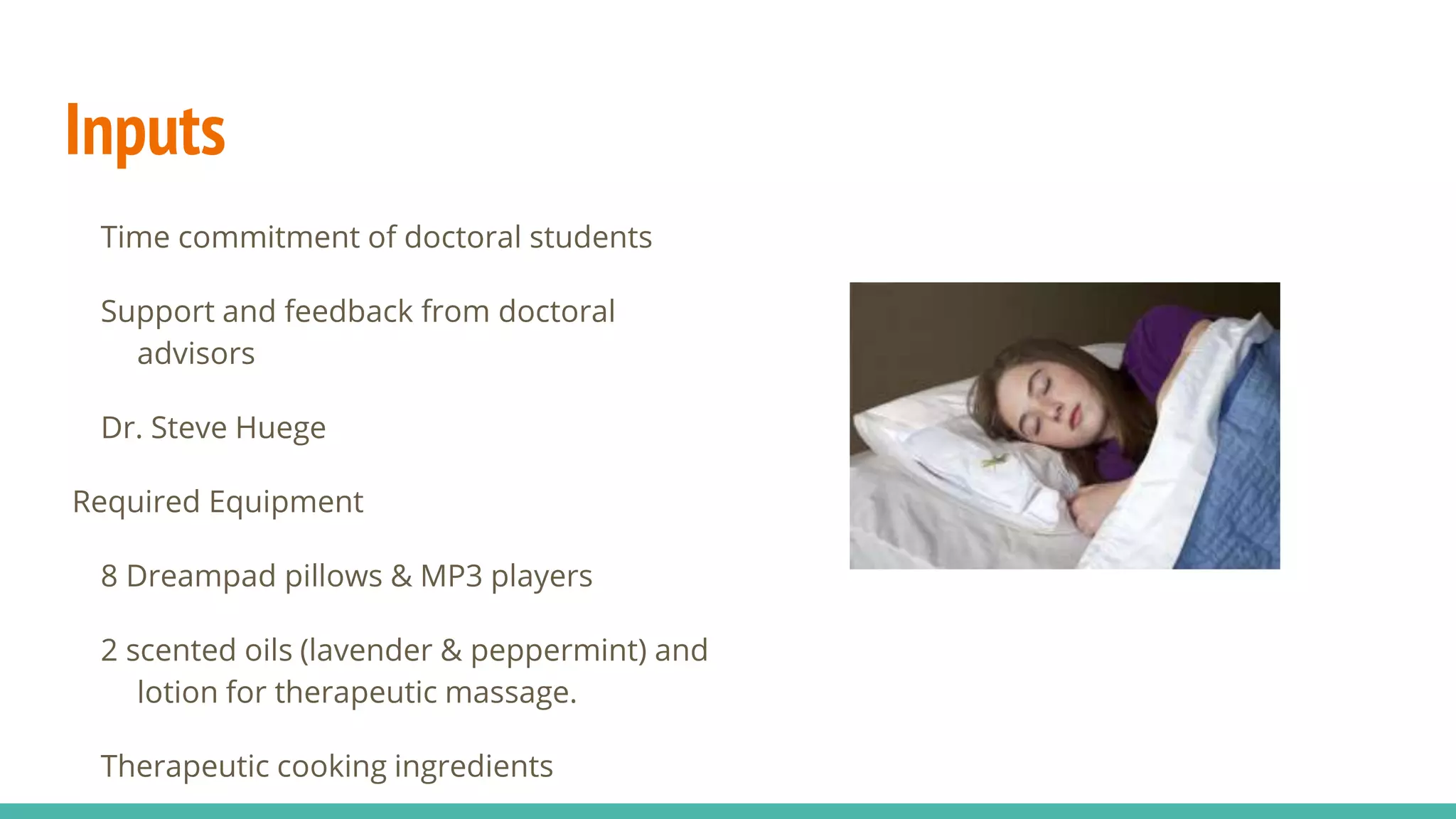 Inputs

Time commitment of doctoral students

Support and feedback from doctoral advisors

Dr. Steve Huege

Required Equipment

8 Dreampad pillows & MP3 players

2 scented oils (lavender & peppermint) and lotion for therapeutic massage.

Therapeutic cooking ingredients